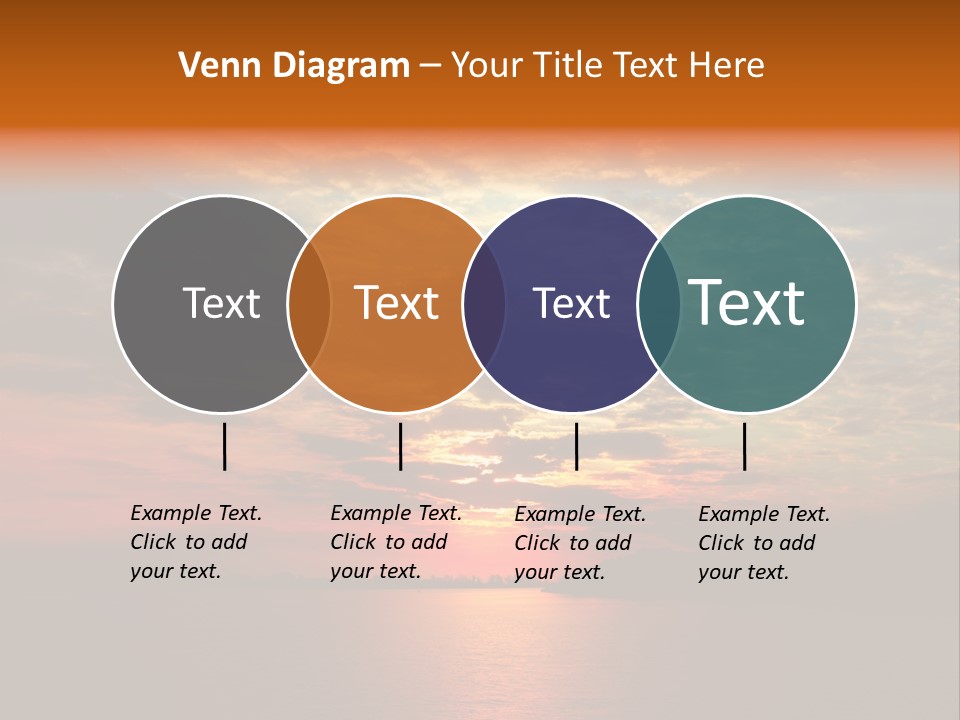 Venn Diagram – Your Title Text Here

Text

Text

Text

Text

Example Text. Click to add your text.

Example Text. Click to add your text.

Example Text. Click to add your text.

Example Text. Click to add your text.